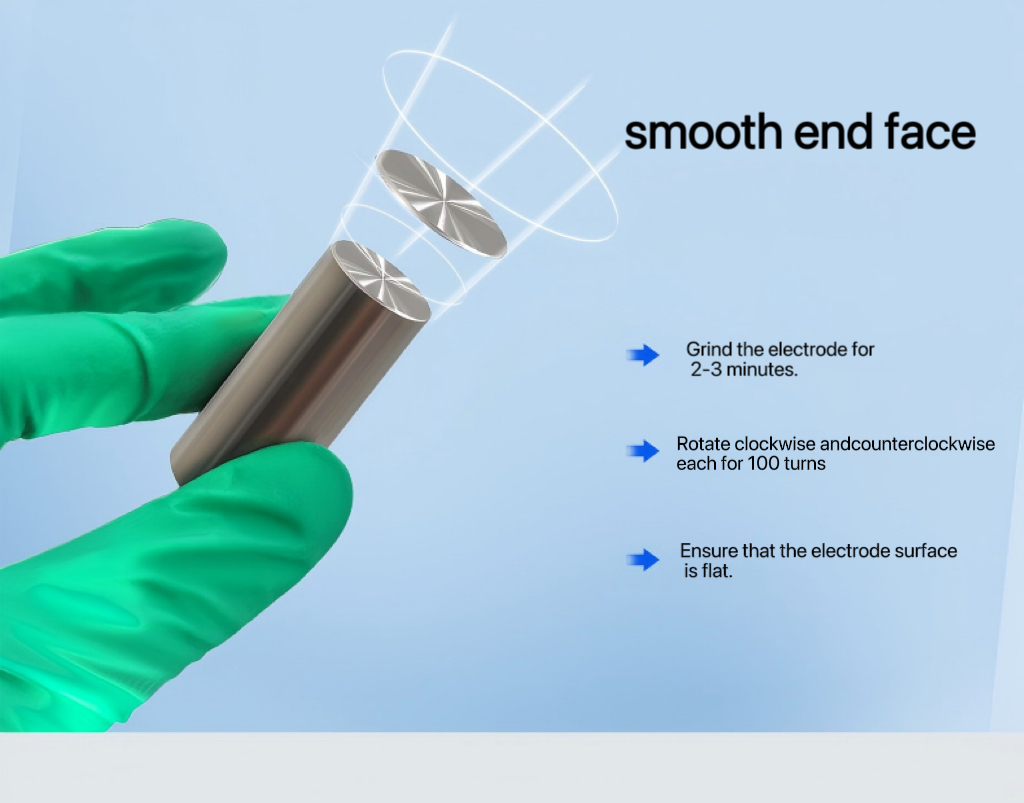 smooth end face

Grind the electrode for 2-3 minutes.

Rotate clockwise andcounterclockwise each for 100 turns

Ensure that the electrode surface is flat.